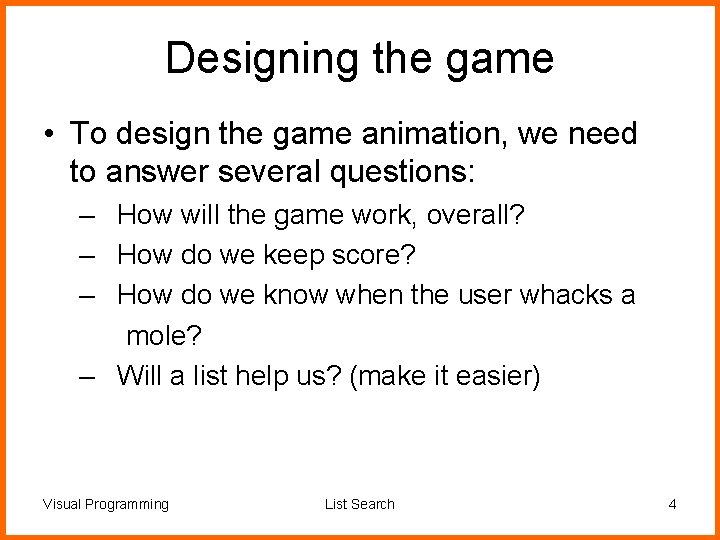 Designing the game

• To design the game animation, we need to answer several questions:
– How will the game work, overall?
– How do we keep score?
– How do we know when the user whacks a mole?
– Will a list help us? (make it easier)

Visual Programming
List Search
4